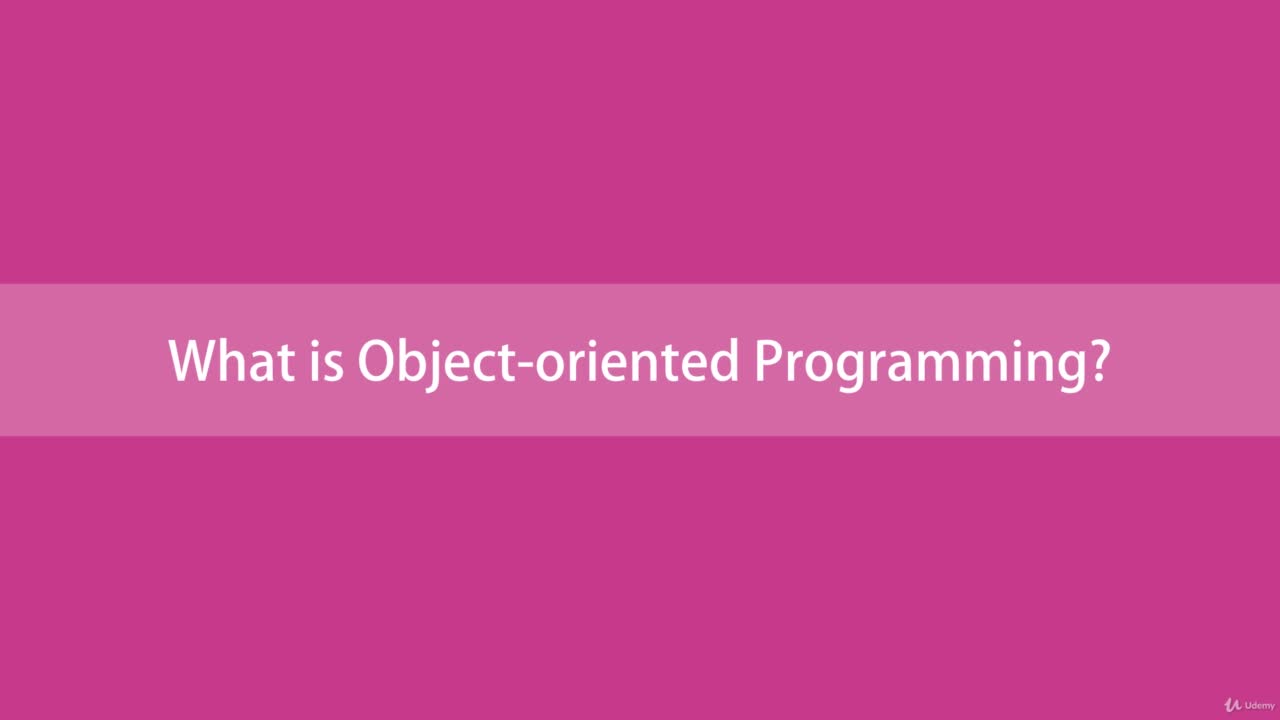 What is Object-oriented Programming?

Udemy